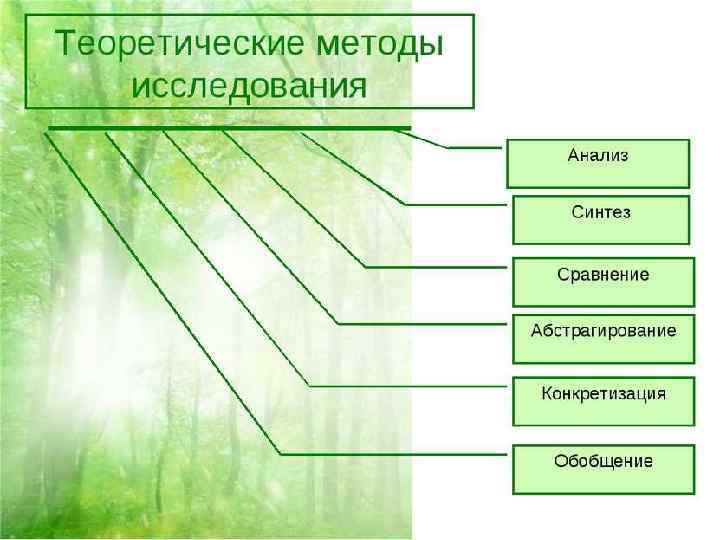 Теоретические методы исследования

Анализ

Синтез

Сравнение

Абстрагирование

Конкретизация

Обобщение